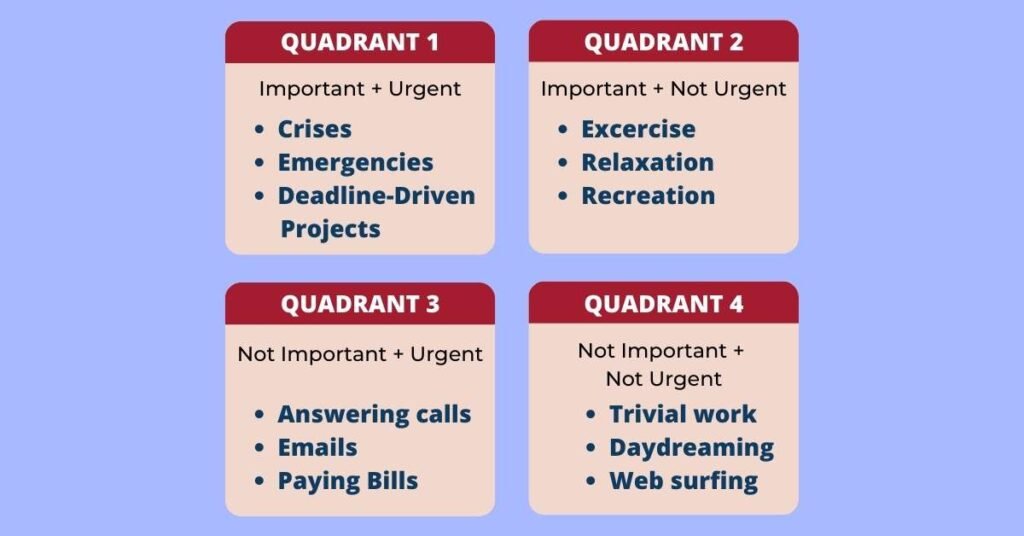 QUADRANT 1

Important + Urgent

- Crises
- Emergencies
- Deadline-Driven Projects

QUADRANT 2

Important + Not Urgent

- Excercise
- Relaxation
- Recreation

QUADRANT 3

Not Important + Urgent

- Answering calls
- Emails
- Paying Bills

QUADRANT 4

Not Important + Not Urgent

- Trivial work
- Daydreaming
- Web surfing